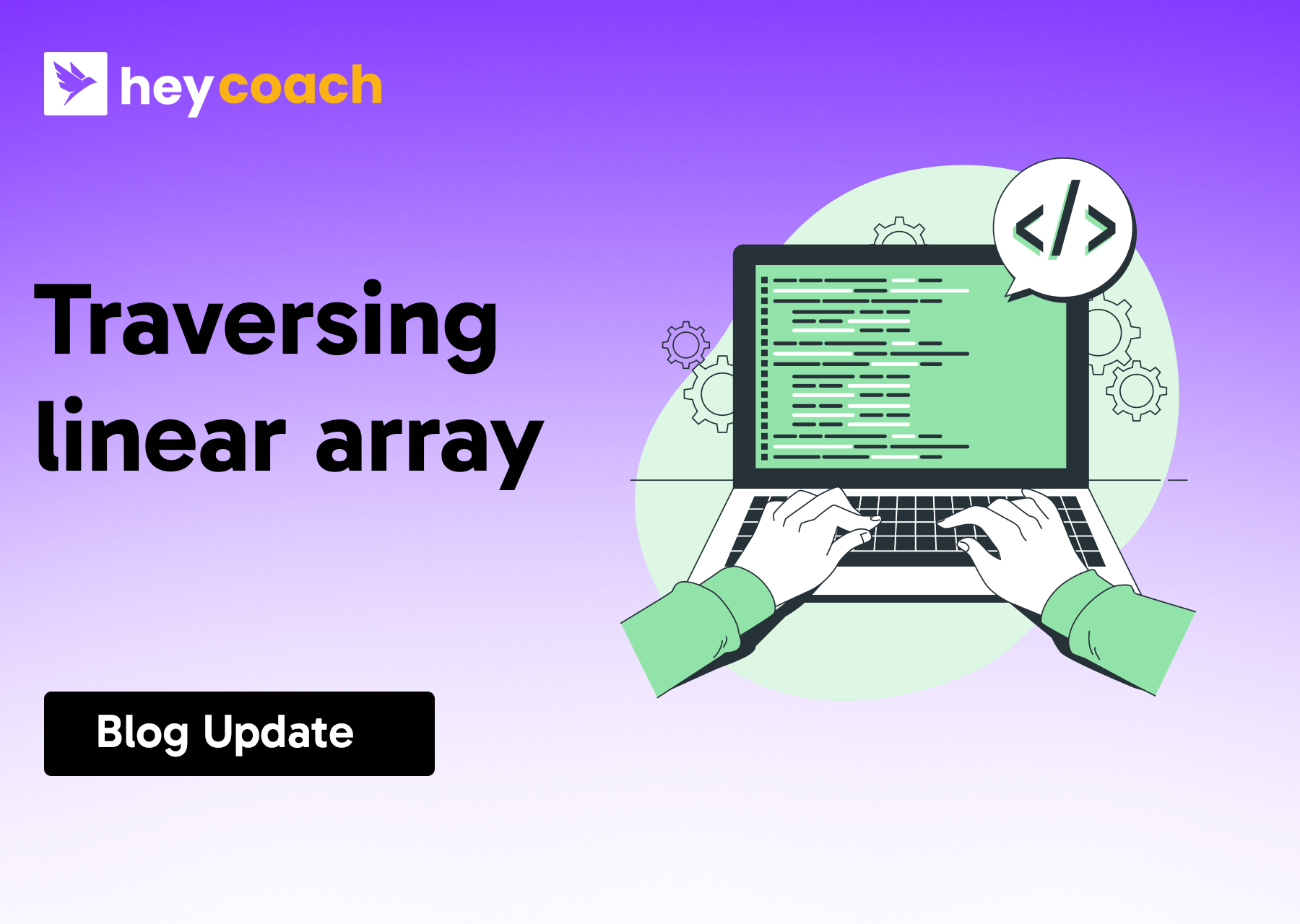 heycoach

Traversing linear array

Blog Update

</>